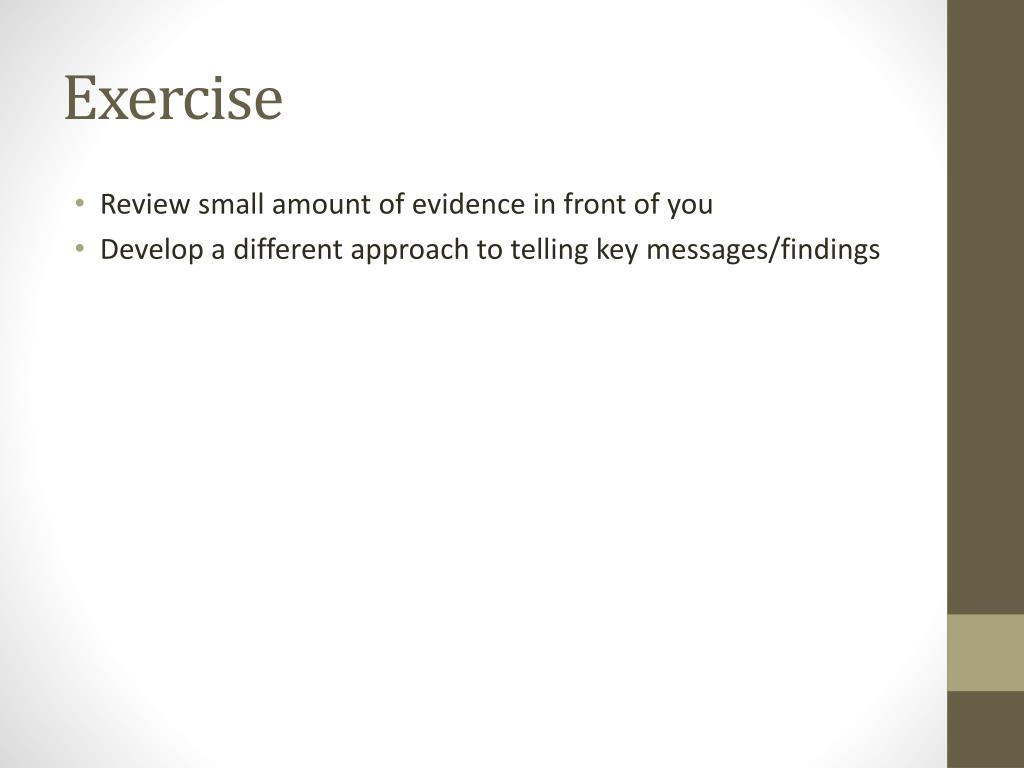 Exercise

• Review small amount of evidence in front of you
• Develop a different approach to telling key messages/findings